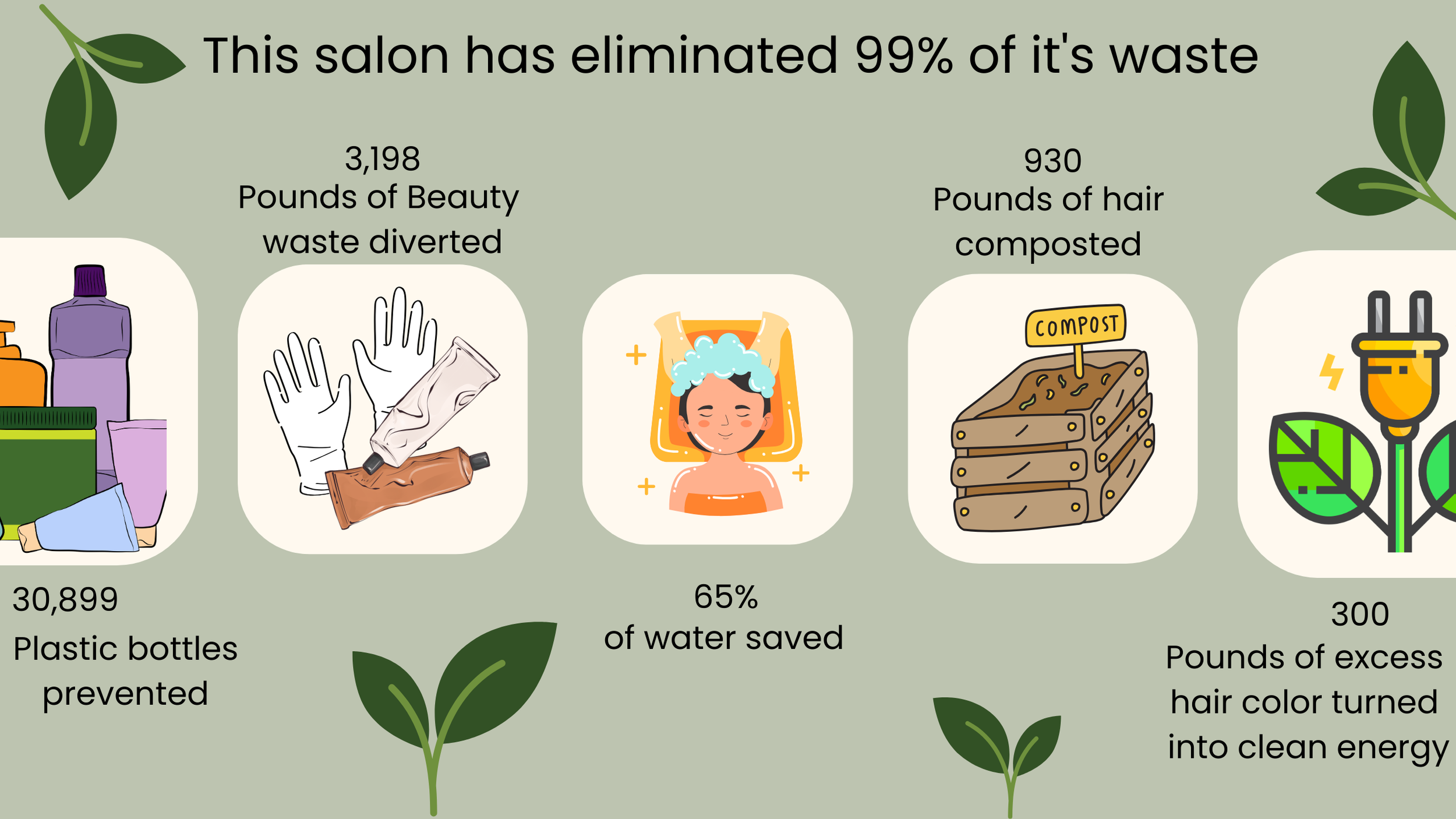 This salon has eliminated 99% of it's waste

3,198
Pounds of Beauty waste diverted

930
Pounds of hair composted

COMPOST

30,899
Plastic bottles prevented

65%
of water saved

300
Pounds of excess hair color turned into clean energy